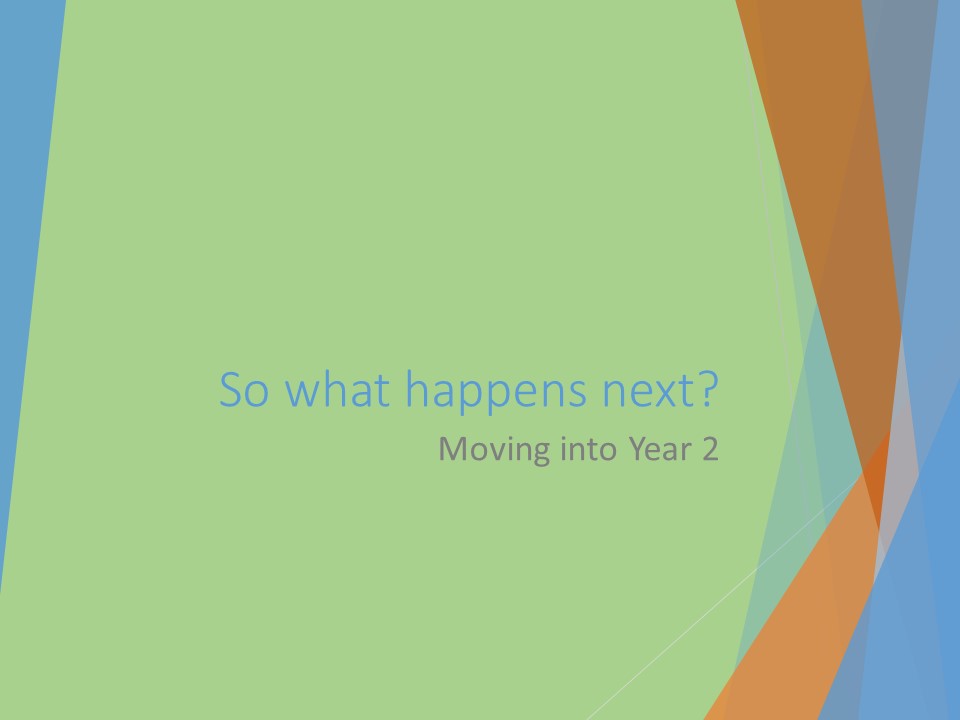 So what happens next?

Moving into Year 2